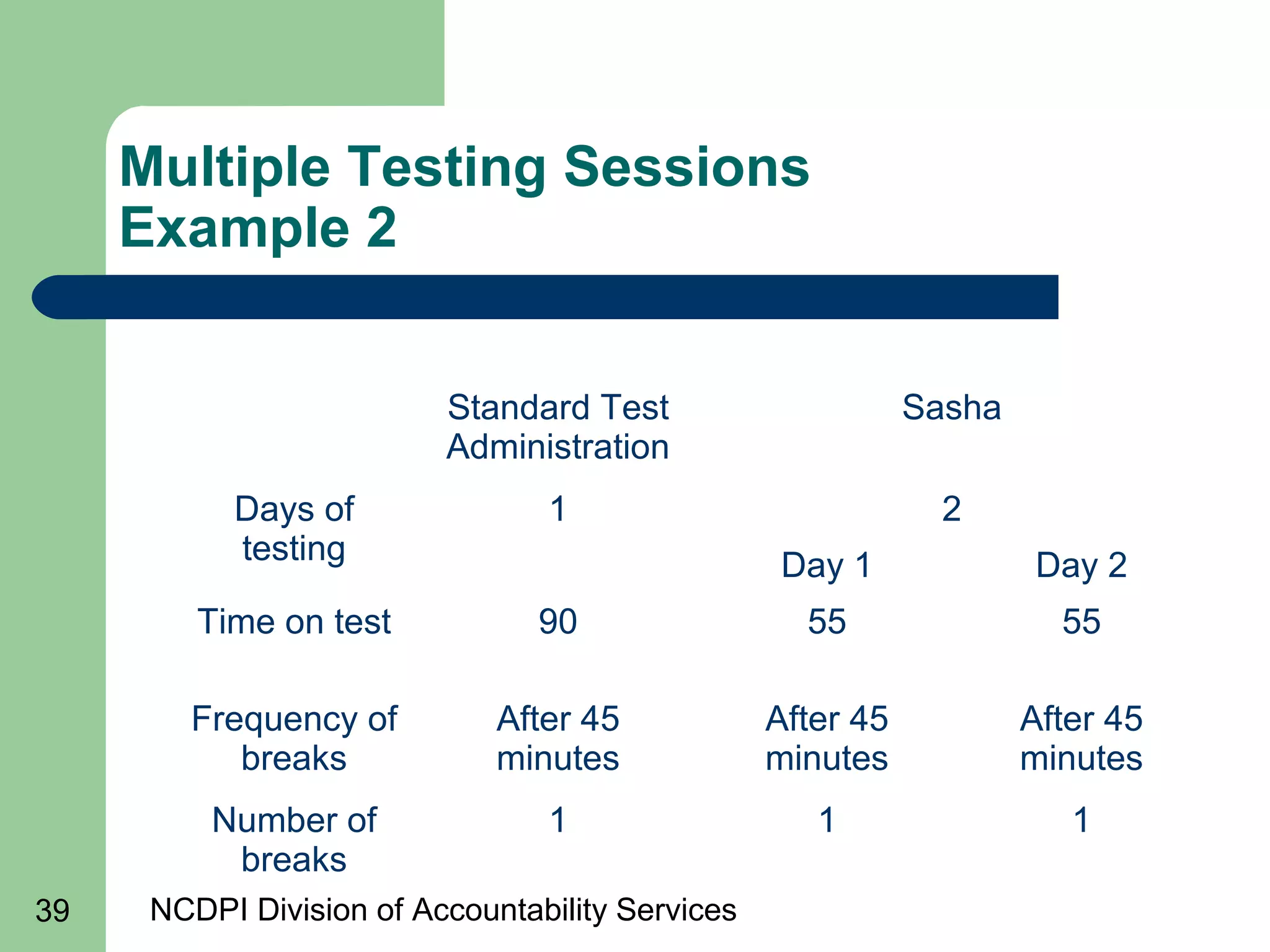 Multiple Testing Sessions
Example 2

| | Standard Test Administration | Sasha | |
|---|---|---|---|
| Days of testing | 1 | 2 | |
| | | Day 1 | Day 2 |
| Time on test | 90 | 55 | 55 |
| Frequency of breaks | After 45 minutes | After 45 minutes | After 45 minutes |
| Number of breaks | 1 | 1 | 1 |

39 NCDPI Division of Accountability Services